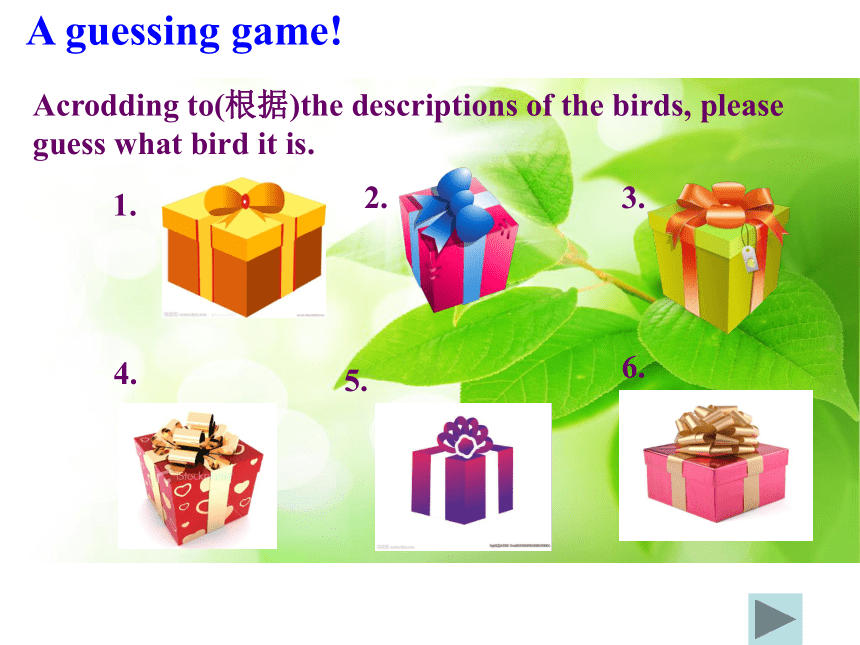 A guessing game!

Acrodding to(根据)the descriptions of the birds, please guess what bird it is.

1.

2.

3.

4.

5.

6.